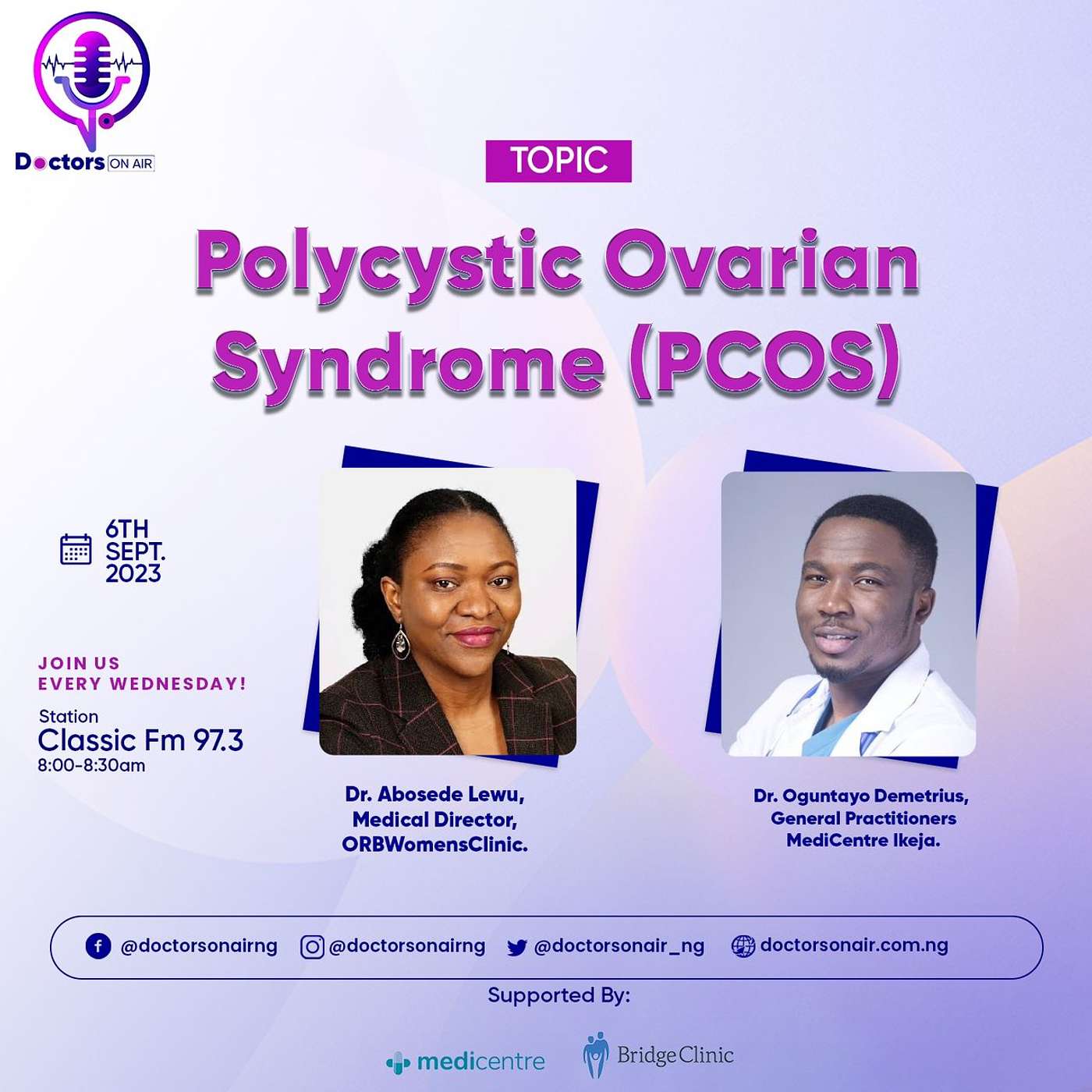 Doctors ON AIR

TOPIC

Polycystic Ovarian Syndrome (PCOS)

6TH SEPT. 2023

JOIN US EVERY WEDNESDAY!

Station
Classic Fm 97.3
8:00-8:30am

Dr. Abosede Lewu, Medical Director, ORBWomensClinic.

Dr. Oguntayo Demetrius, General Practitioners MediCentre Ikeja.

@doctorsonairng @doctorsonairng @doctorsonair_ng doctorsonair.com.ng

Supported By:

medicentre BridgeClinic